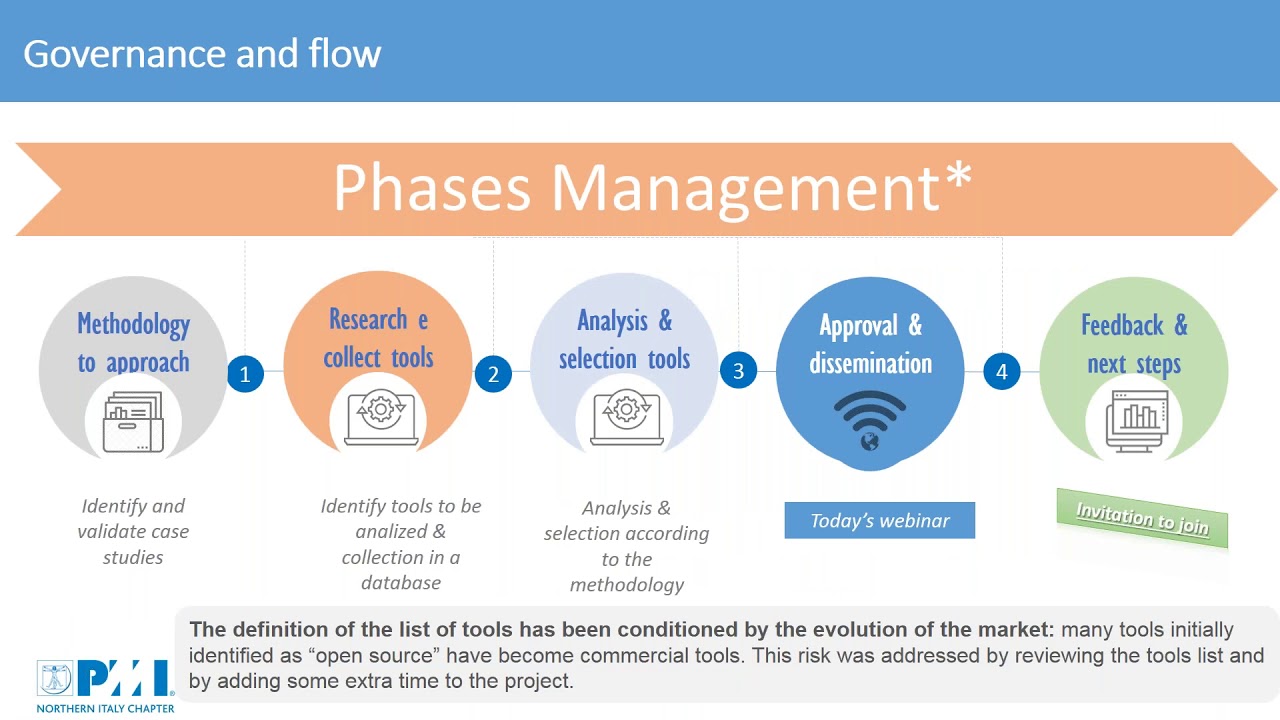 Governance and flow

Phases Management*

Methodology to approach

1

Research e collect tools

2

Analysis & selection tools

3

Approval & dissemination

4

Feedback & next steps

Identify and validate case studies

Identify tools to be analized & collection in a database

Analysis & selection according to the methodology

Today's webinar

Invitation to join

The definition of the list of tools has been conditioned by the evolution of the market: many tools initially identified as "open source" have become commercial tools. This risk was addressed by reviewing the tools list and by adding some extra time to the project.

PMI
NORTHERN ITALY CHAPTER